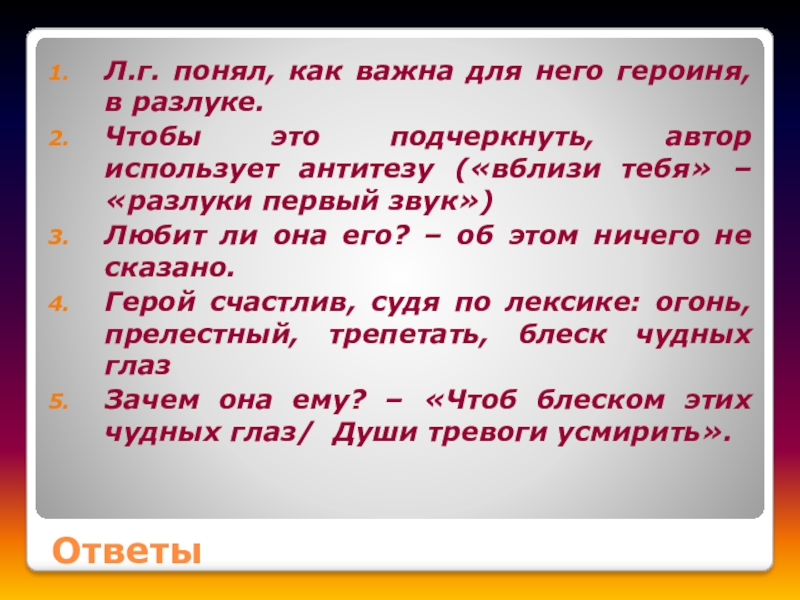 1. Л.г. понял, как важна для него героиня, в разлуке.
2. Чтобы это подчеркнуть, автор использует антитезу («вблизи тебя» – «разлуки первый звук»)
3. Любит ли она его? – об этом ничего не сказано.
4. Герой счастлив, судя по лексике: огонь, прелестный, трепетать, блеск чудных глаз
5. Зачем она ему? – «Чтоб блеском этих чудных глаз/ Души тревоги усмирить».

Ответы